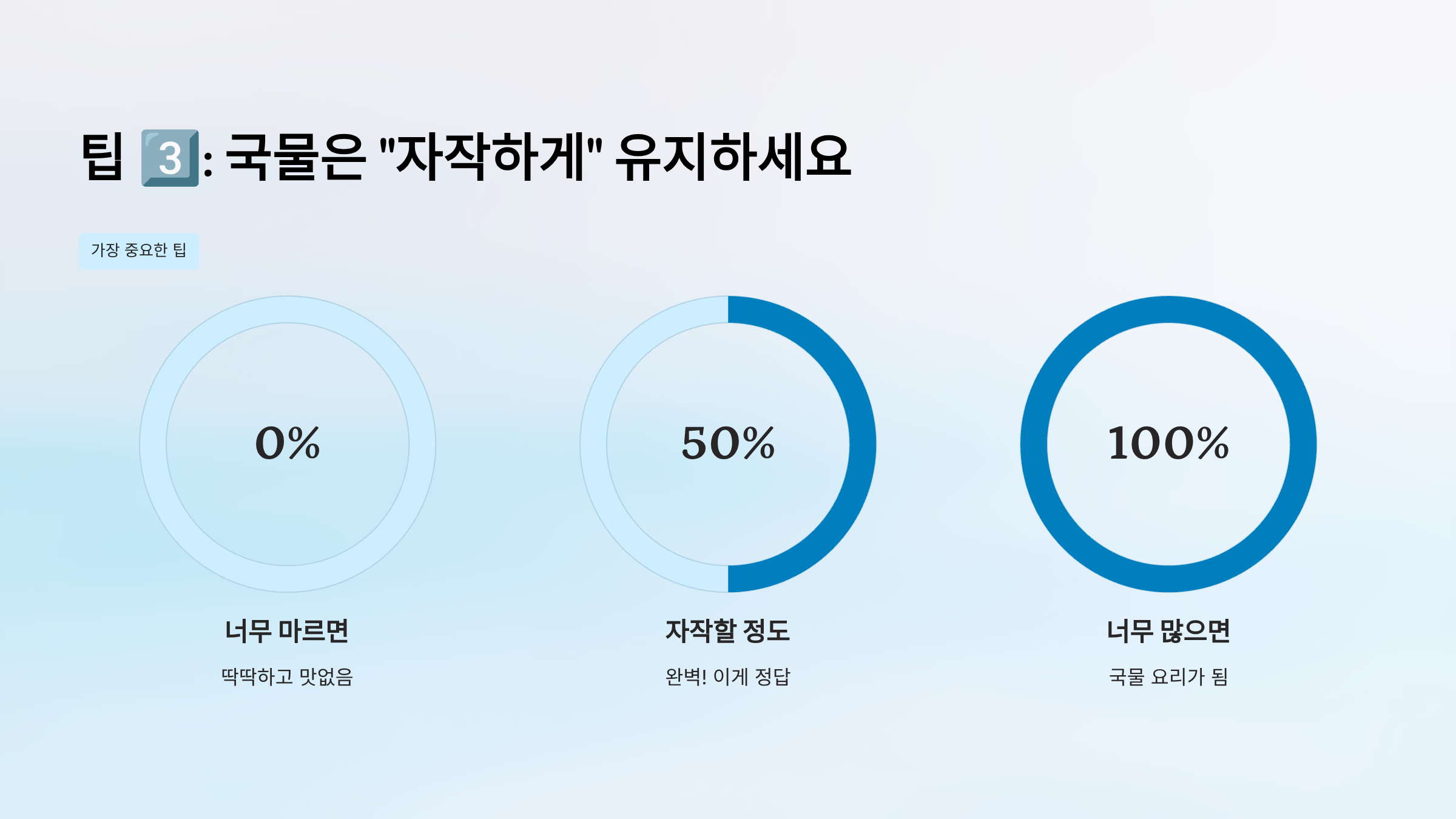 팁 3️⃣: 국물은 "자작하게" 유지하세요

가장 중요한 팁

0%

너무 마르면

딱딱하고 맛없음

50%

자작할 정도

완벽! 이게 정답

100%

너무 많으면

국물 요리가 됨